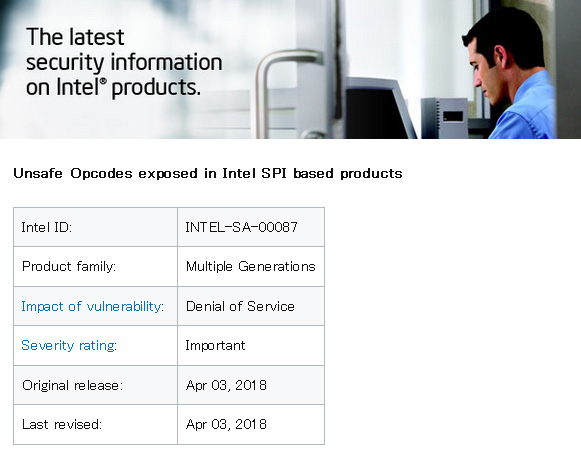 The latest security information on Intel® products.

Unsafe Opcodes exposed in Intel SPI based products

| Intel ID: | INTEL-SA-00087 |
|---|---|
| Product family: | Multiple Generations |
| Impact of vulnerability: | Denial of Service |
| Severity rating: | Important |
| Original release: | Apr 03, 2018 |
| Last revised: | Apr 03, 2018 |